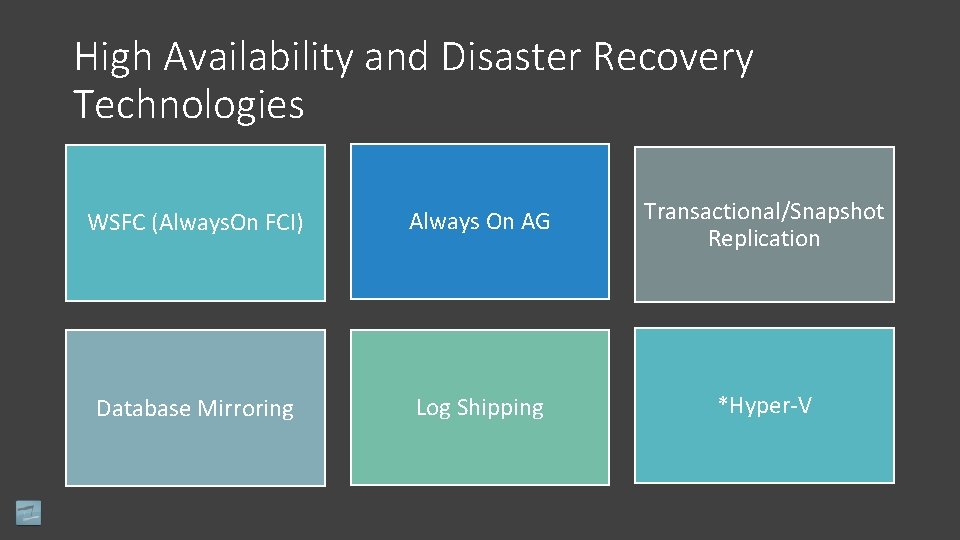 High Availability and Disaster Recovery Technologies

WSFC (AlwaysOn FCI)

Always On AG

Transactional/Snapshot Replication

Database Mirroring

Log Shipping

*Hyper-V